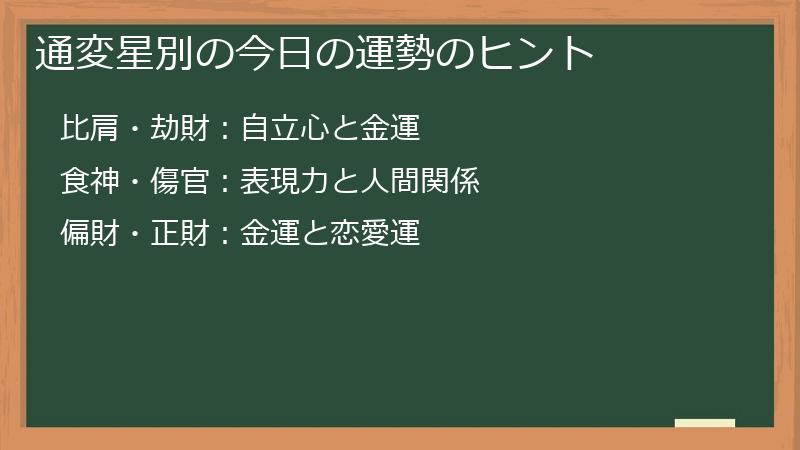 通変星別の今日の運勢のヒント

比肩・劫財：自立心と金運

食神・傷官：表現力と人間関係

偏財・正財：金運と恋愛運